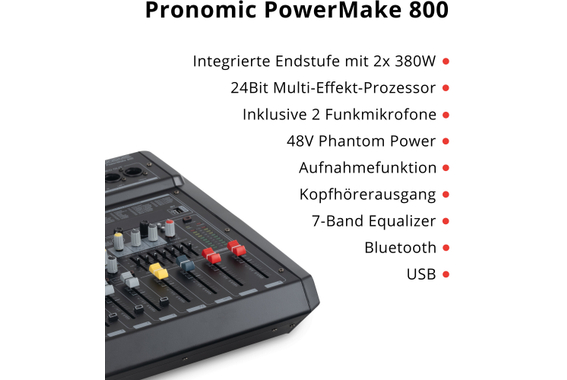 Pronomic PowerMake 800

Integrierte Endstufe mit 2x 380W •
24Bit Multi-Effekt-Prozessor •
Inklusive 2 Funkmikrofone •
48V Phantom Power •
Aufnahmefunktion •
Kopfhörerausgang •
7-Band Equalizer •
Bluetooth •
USB •